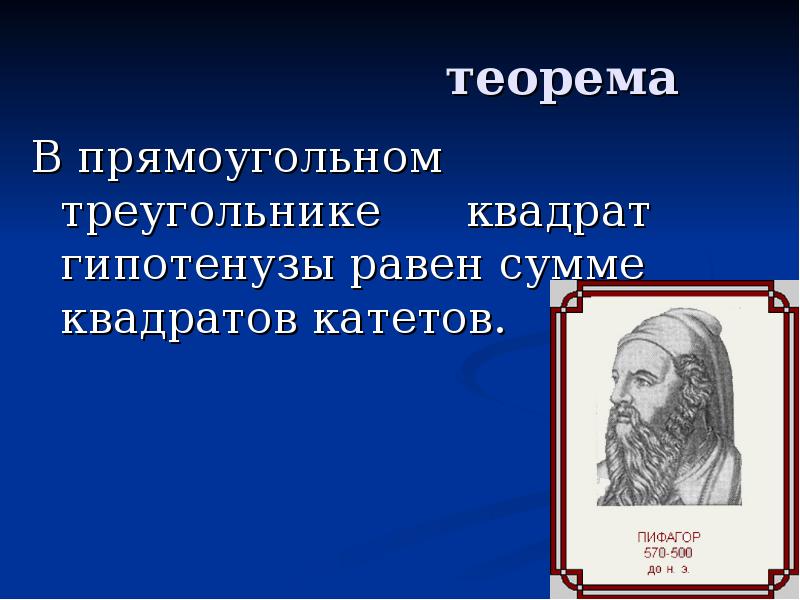 теорема

В прямоугольном треугольнике квадрат гипотенузы равен сумме квадратов катетов.

ПИФАГОР
570-500
до н. э.